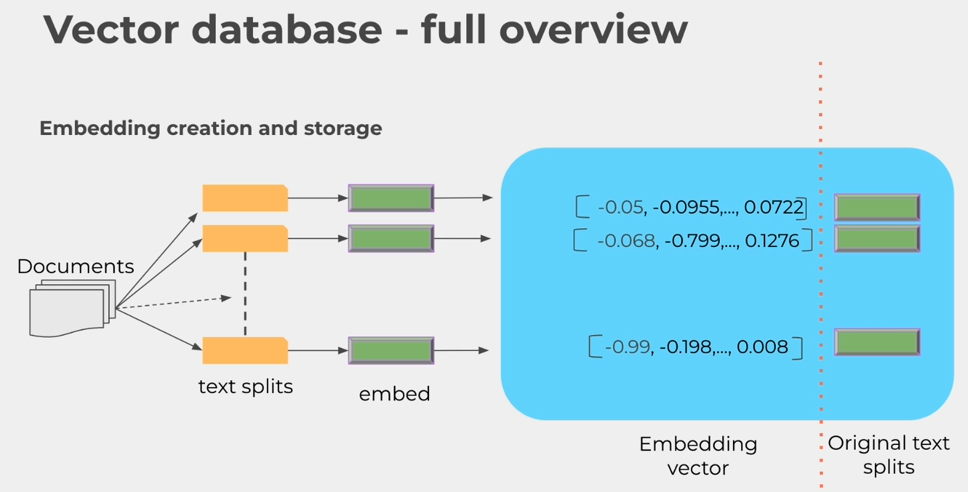 Vector database - full overview

Embedding creation and storage

Documents

text splits

embed

[ -0.05, -0.0955,..., 0.0722 ]
[ -0.068, -0.799,..., 0.1276 ]

[ -0.99, -0.198,..., 0.008 ]

Embedding vector

Original text splits